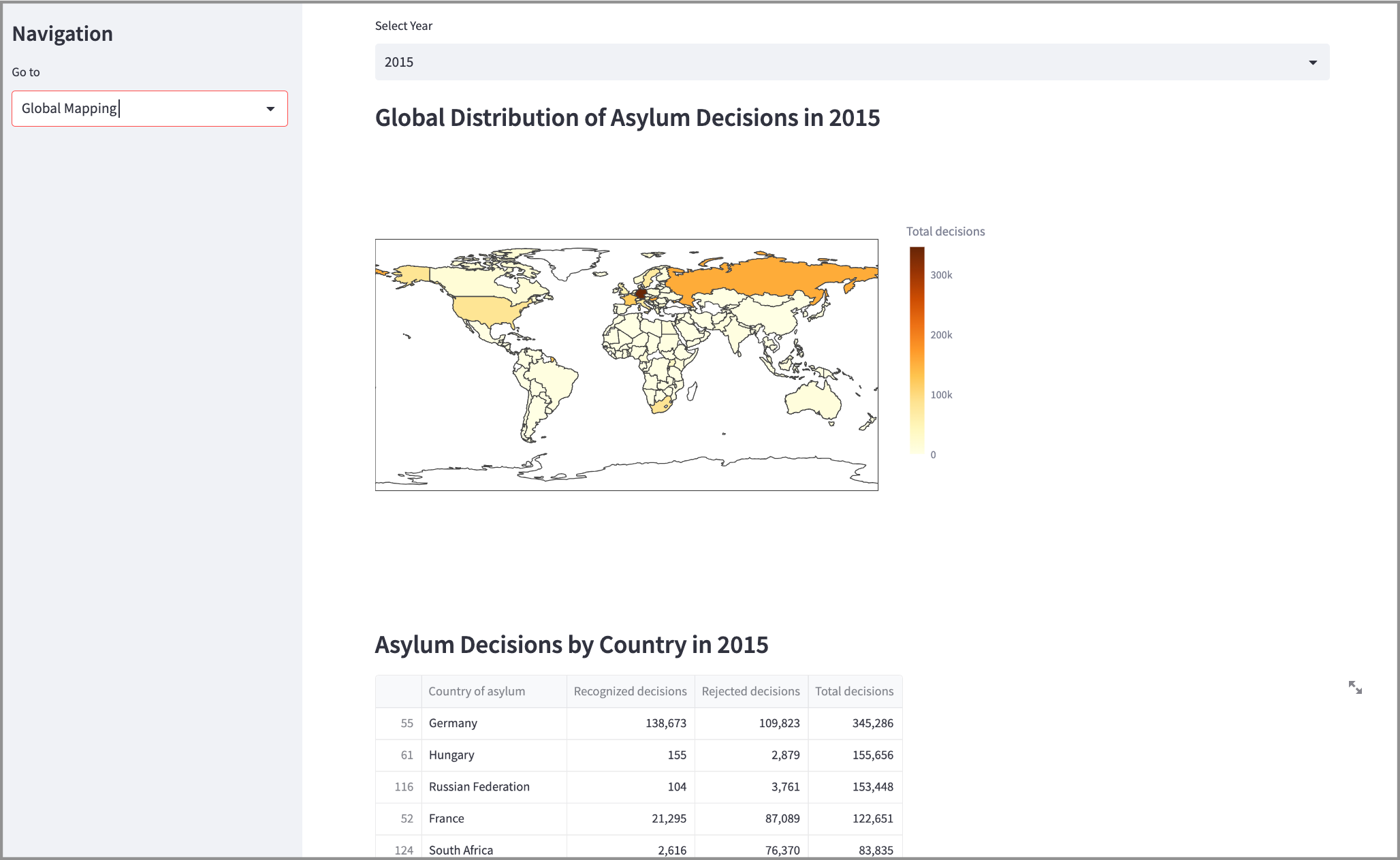 Navigation

Go to

Global Mapping

Select Year

2015

Global Distribution of Asylum Decisions in 2015

Total decisions

300k

200k

100k

0

Asylum Decisions by Country in 2015

|  | Country of asylum | Recognized decisions | Rejected decisions | Total decisions |
|---|---|---|---|---|
| 55 | Germany | 138,673 | 109,823 | 345,286 |
| 61 | Hungary | 155 | 2,879 | 155,656 |
| 116 | Russian Federation | 104 | 3,761 | 153,448 |
| 52 | France | 21,295 | 87,089 | 122,651 |
| 124 | South Africa | 2,616 | 76,370 | 83,835 |